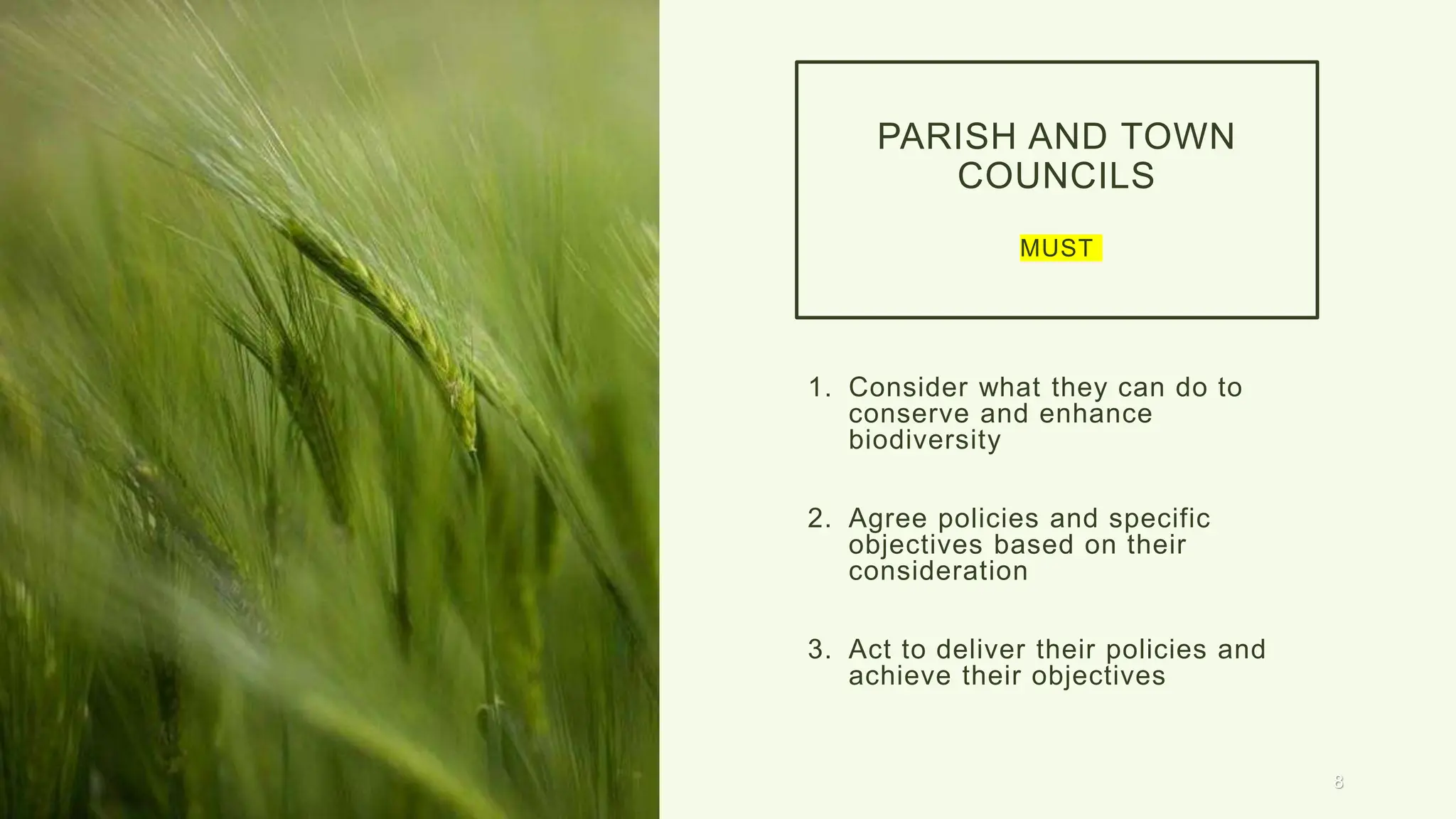 PARISH AND TOWN COUNCILS

MUST

1. Consider what they can do to conserve and enhance biodiversity

2. Agree policies and specific objectives based on their consideration

3. Act to deliver their policies and achieve their objectives

8